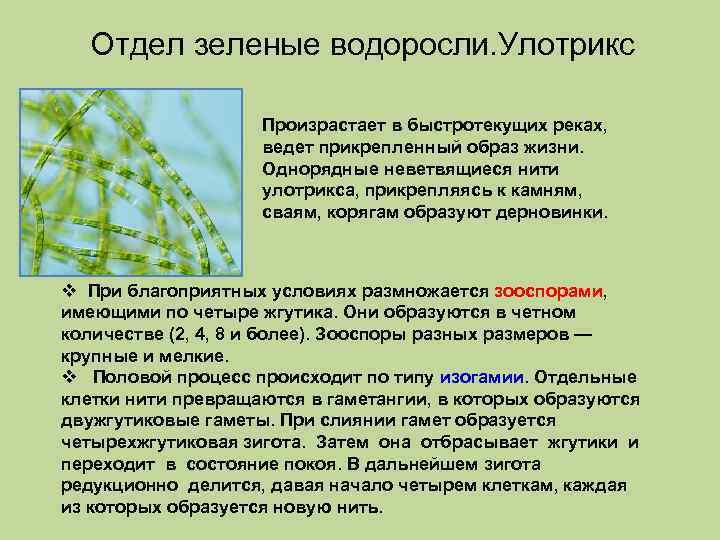 Отдел зеленые водоросли.Улотрикс

Произрастает в быстротекущих реках, ведет прикрепленный образ жизни. Однорядные неветвящиеся нити улотрикса, прикрепляясь к камням, сваям, корягам образуют дерновинки.

❖ При благоприятных условиях размножается зооспорами, имеющими по четыре жгутика. Они образуются в четном количестве (2, 4, 8 и более). Зооспоры разных размеров — крупные и мелкие.
❖ Половой процесс происходит по типу изогамии. Отдельные клетки нити превращаются в гаметангии, в которых образуются двужгутиковые гаметы. При слиянии гамет образуется четырехжгутиковая зигота. Затем она отбрасывает жгутики и переходит в состояние покоя. В дальнейшем зигота редукционно делится, давая начало четырем клеткам, каждая из которых образуется новую нить.